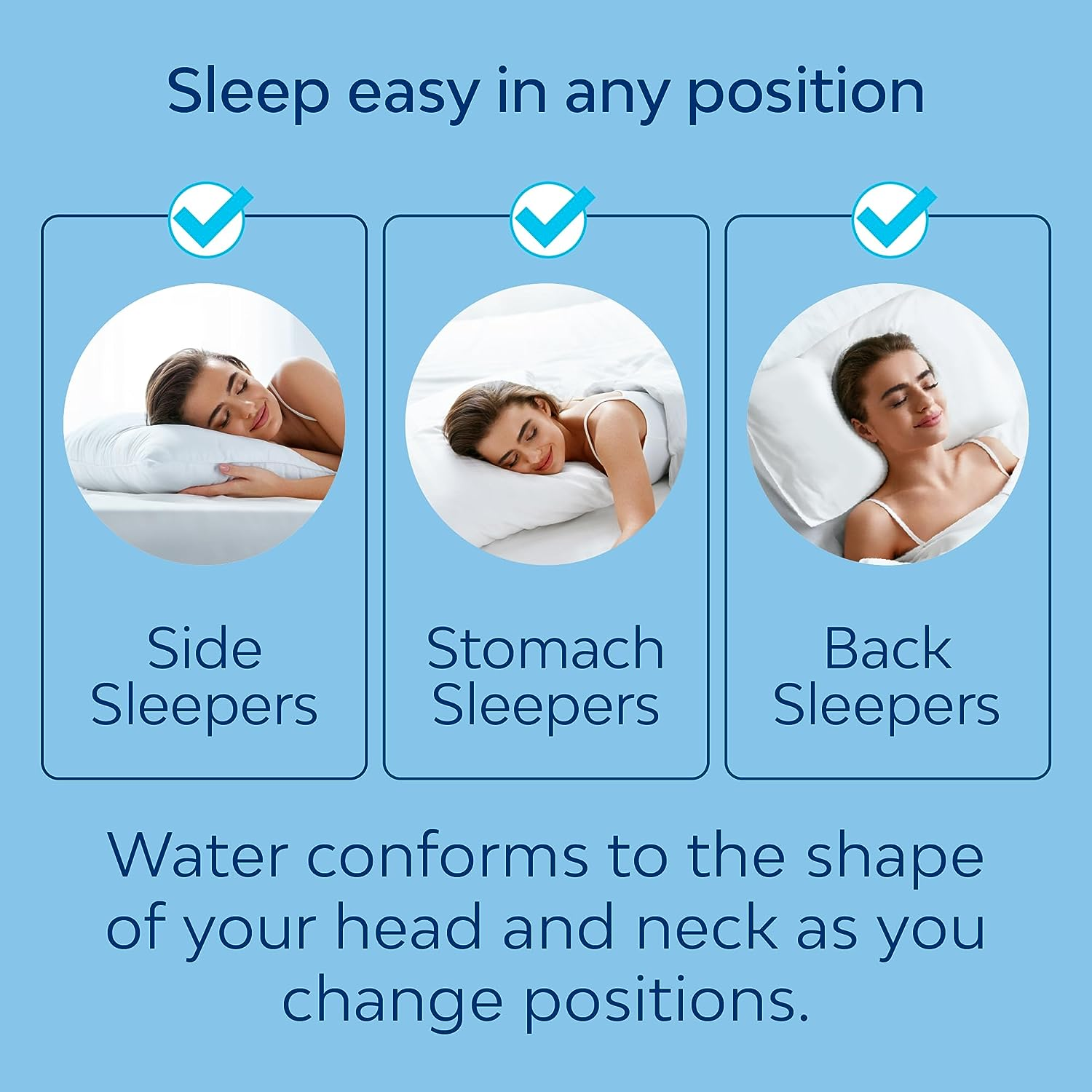 Sleep easy in any position

Side Sleepers

Stomach Sleepers

Back Sleepers

Water conforms to the shape of your head and neck as you change positions.